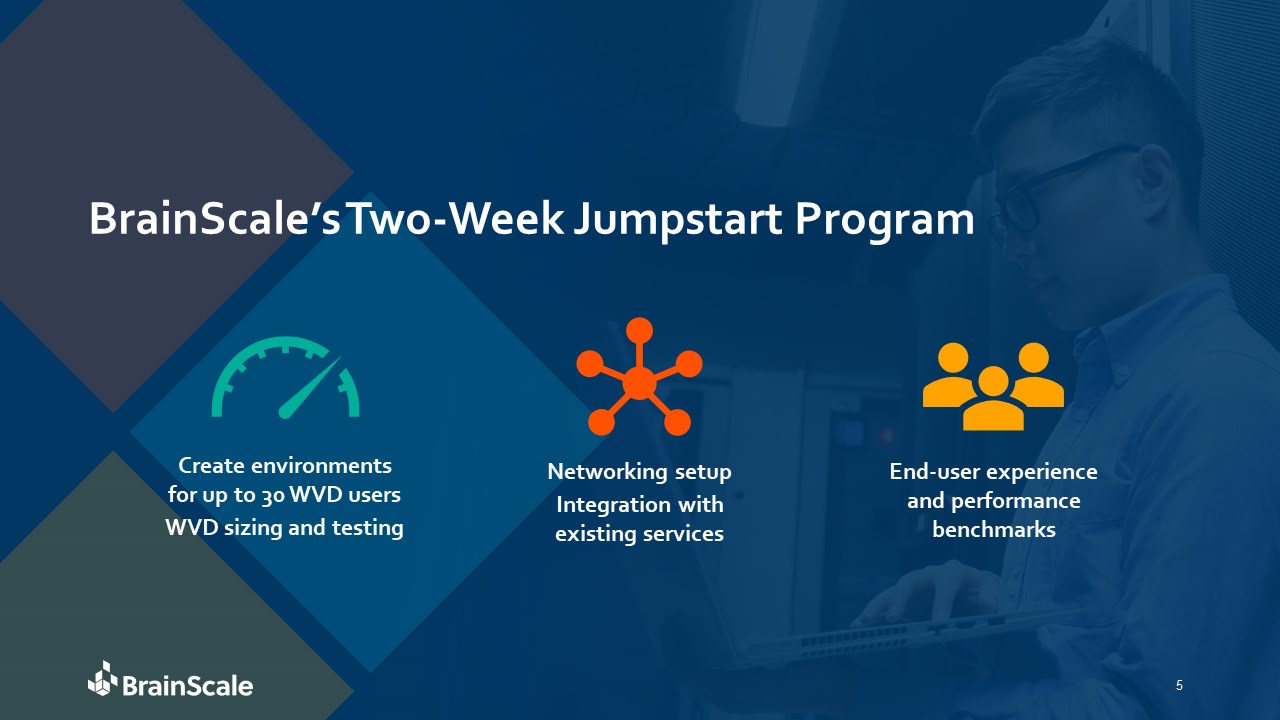 BrainScale's Two-Week Jumpstart Program

Create environments for up to 30 WVD users
WVD sizing and testing

Networking setup
Integration with existing services

End-user experience and performance benchmarks

BrainScale

5